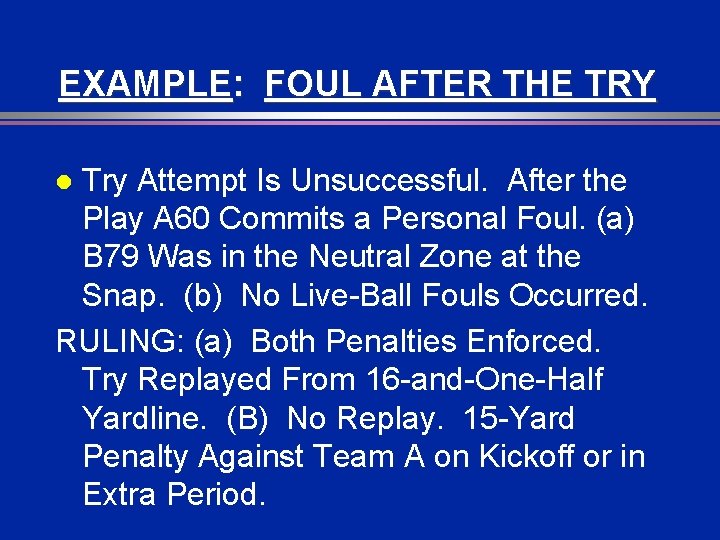 EXAMPLE: FOUL AFTER THE TRY

● Try Attempt Is Unsuccessful. After the Play A60 Commits a Personal Foul. (a) B79 Was in the Neutral Zone at the Snap. (b) No Live-Ball Fouls Occurred.

RULING: (a) Both Penalties Enforced. Try Replayed From 16-and-One-Half Yardline. (B) No Replay. 15-Yard Penalty Against Team A on Kickoff or in Extra Period.